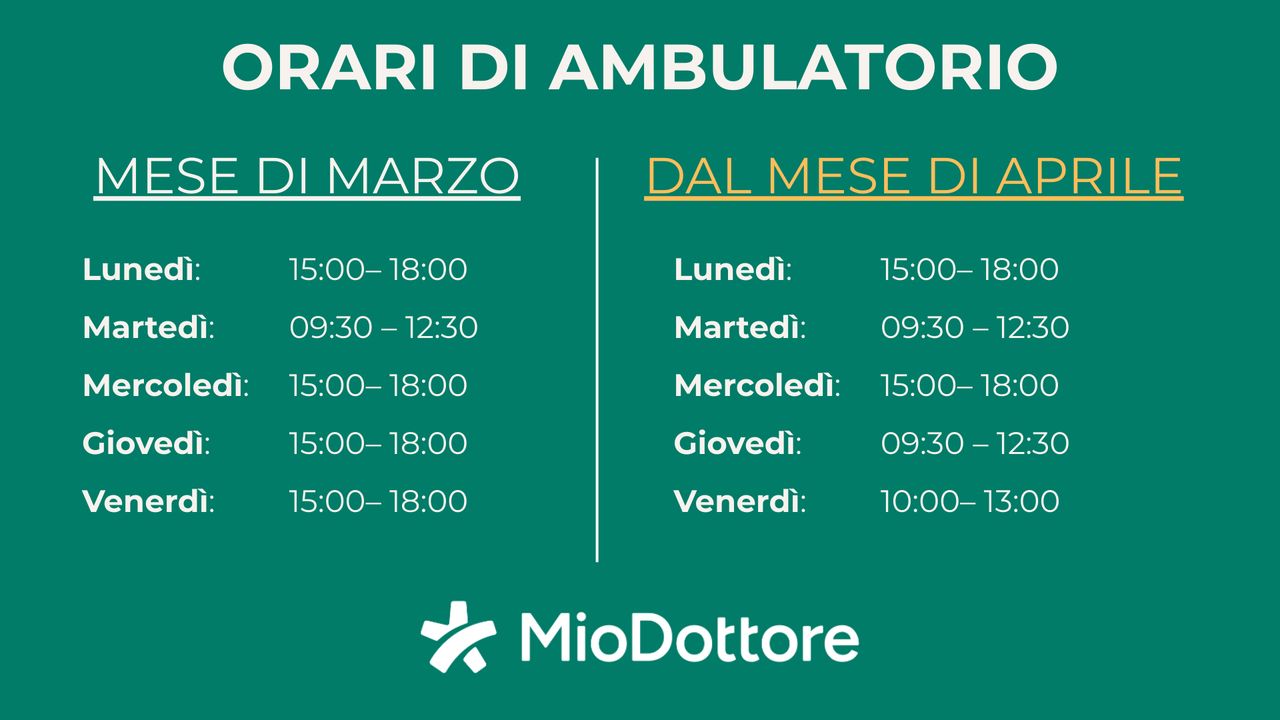 ORARI DI AMBULATORIO

MESE DI MARZO

Lunedì: 15:00– 18:00
Martedì: 09:30 – 12:30
Mercoledì: 15:00– 18:00
Giovedì: 15:00– 18:00
Venerdì: 15:00– 18:00

DAL MESE DI APRILE

Lunedì: 15:00– 18:00
Martedì: 09:30 – 12:30
Mercoledì: 15:00– 18:00
Giovedì: 09:30 – 12:30
Venerdì: 10:00– 13:00

MioDottore